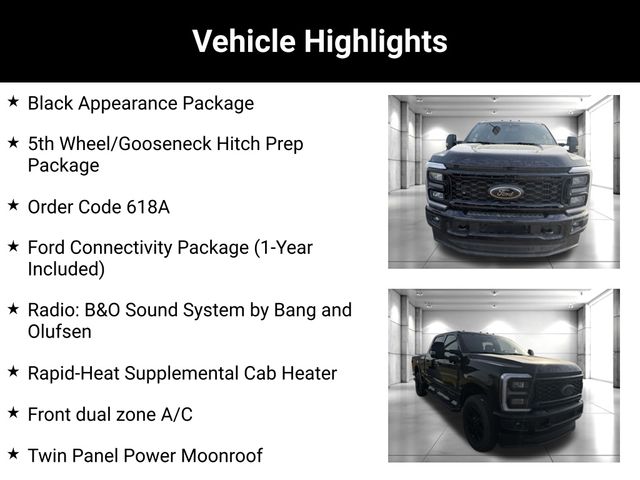 Vehicle Highlights

★ Black Appearance Package

★ 5th Wheel/Gooseneck Hitch Prep Package

★ Order Code 618A

★ Ford Connectivity Package (1-Year Included)

★ Radio: B&O Sound System by Bang and Olufsen

★ Rapid-Heat Supplemental Cab Heater

★ Front dual zone A/C

★ Twin Panel Power Moonroof

Ford